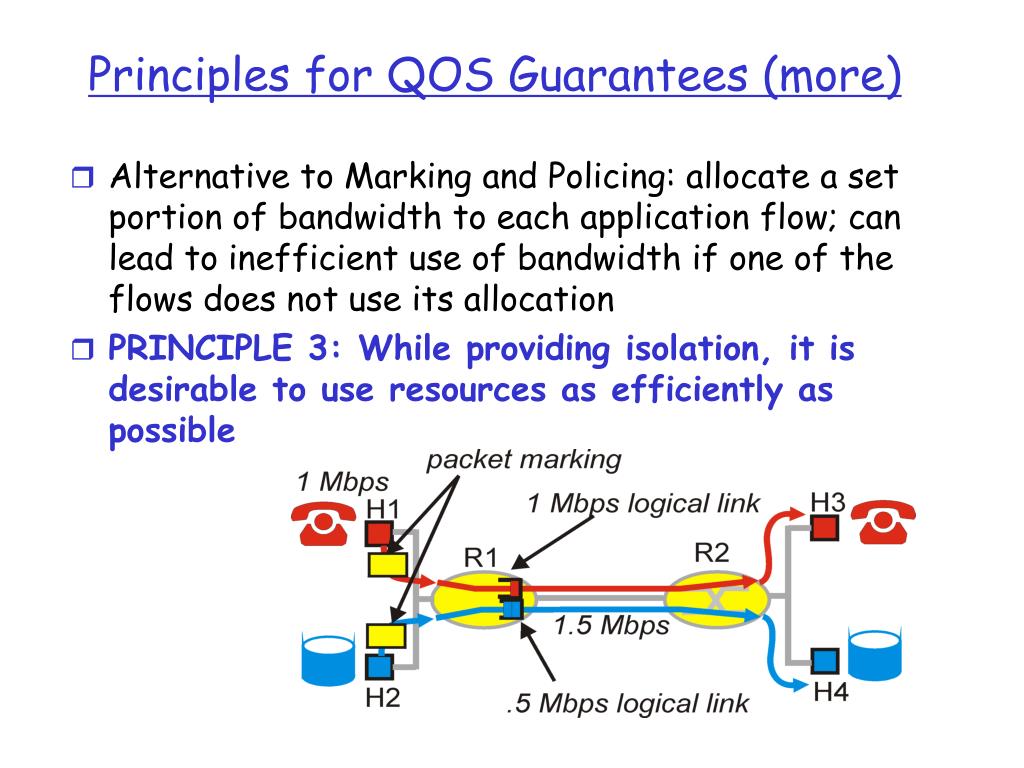 Principles for QOS Guarantees (more)

Alternative to Marking and Policing: allocate a set portion of bandwidth to each application flow; can lead to inefficient use of bandwidth if one of the flows does not use its allocation

PRINCIPLE 3: While providing isolation, it is desirable to use resources as efficiently as possible

packet marking
1 Mbps
H1
1 Mbps logical link
H3
R1
R2
1.5 Mbps
H2
.5 Mbps logical link
H4